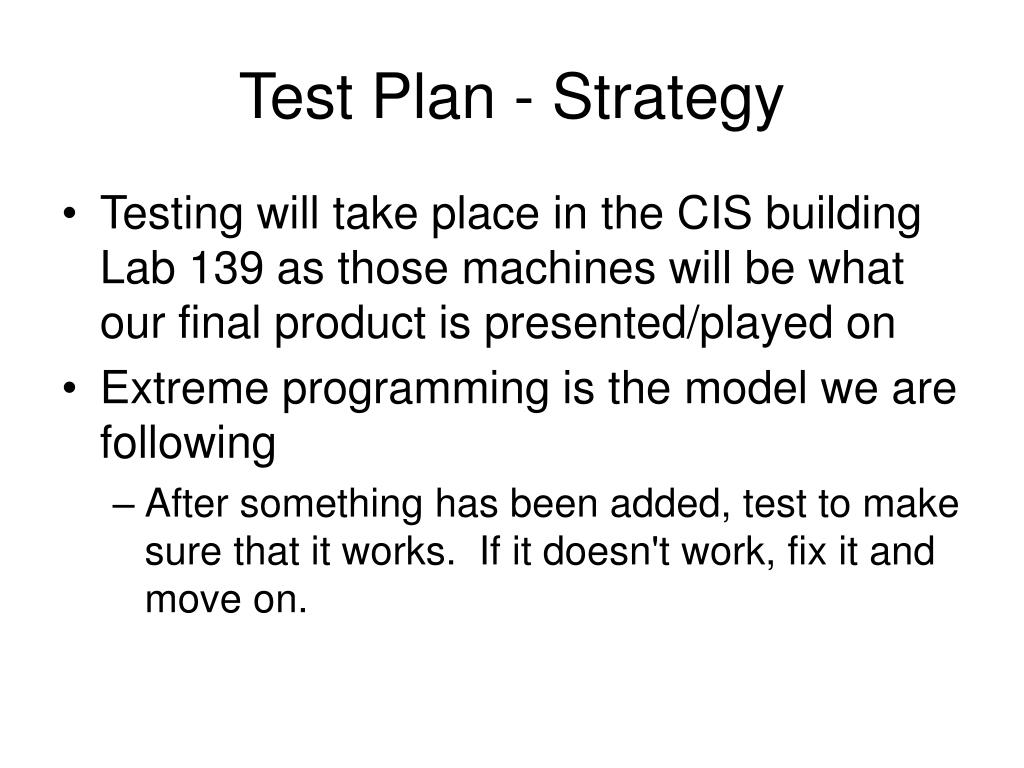 Test Plan - Strategy

• Testing will take place in the CIS building Lab 139 as those machines will be what our final product is presented/played on

• Extreme programming is the model we are following

– After something has been added, test to make sure that it works. If it doesn't work, fix it and move on.